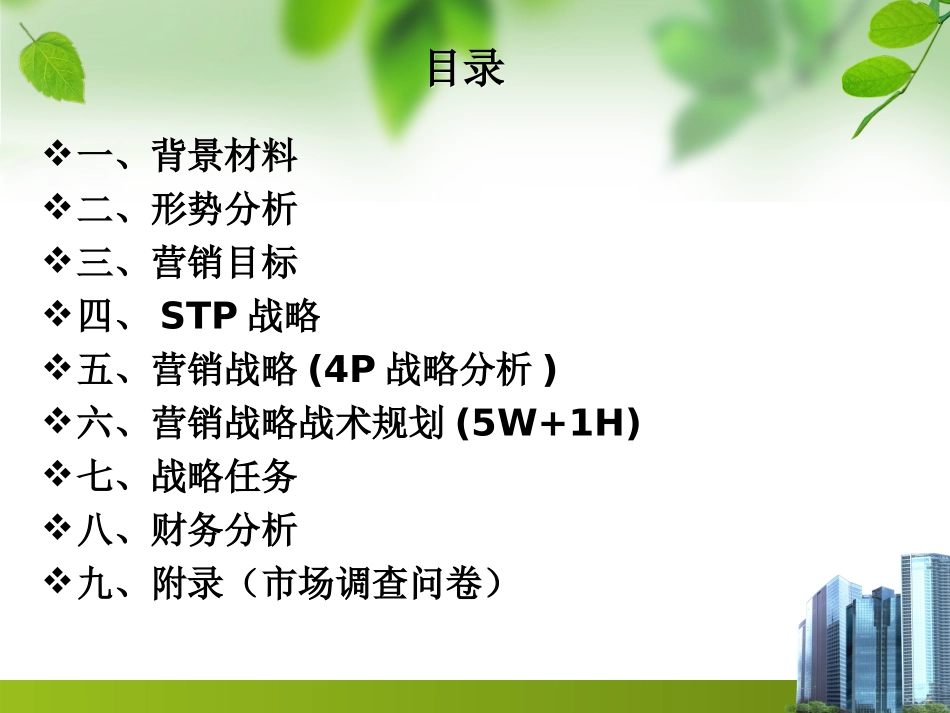 目录

❖一、背景材料
❖二、形势分析
❖三、营销目标
❖四、 STP 战略
❖五、营销战略 (4P 战略分析 )
❖六、营销战略战术规划 (5W+1H)
❖七、战略任务
❖八、财务分析
❖九、附录（市场调查问卷）